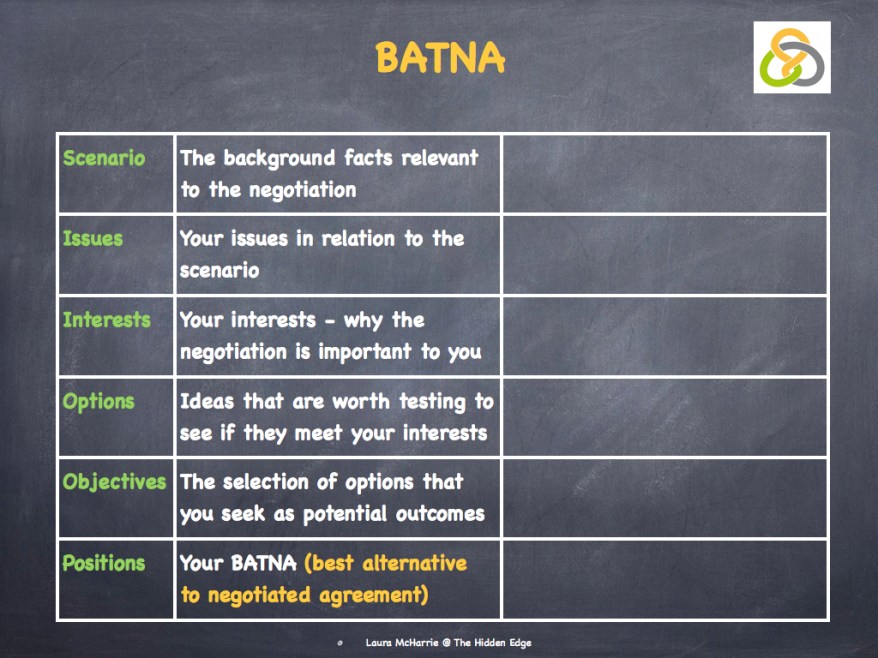 BATNA

| Scenario | The background facts relevant to the negotiation | |
|---|---|---|
| Issues | Your issues in relation to the scenario | |
| Interests | Your interests - why the negotiation is important to you | |
| Options | Ideas that are worth testing to see if they meet your interests | |
| Objectives | The selection of options that you seek as potential outcomes | |
| Positions | Your BATNA (best alternative to negotiated agreement) | |

Laura McHarrie @ The Hidden Edge